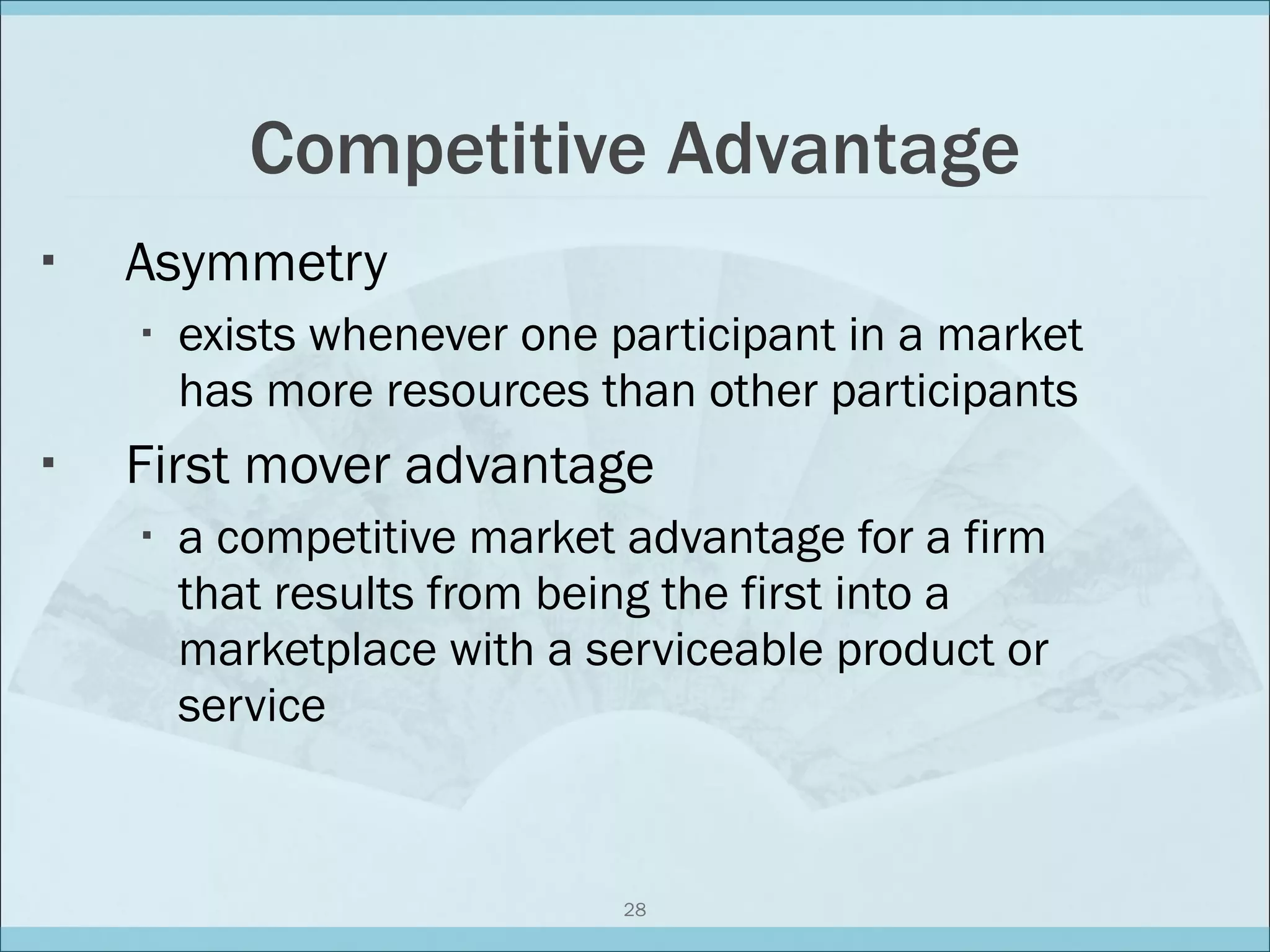 Competitive Advantage

▪ Asymmetry
  ▪ exists whenever one participant in a market has more resources than other participants
▪ First mover advantage
  ▪ a competitive market advantage for a firm that results from being the first into a marketplace with a serviceable product or service

28